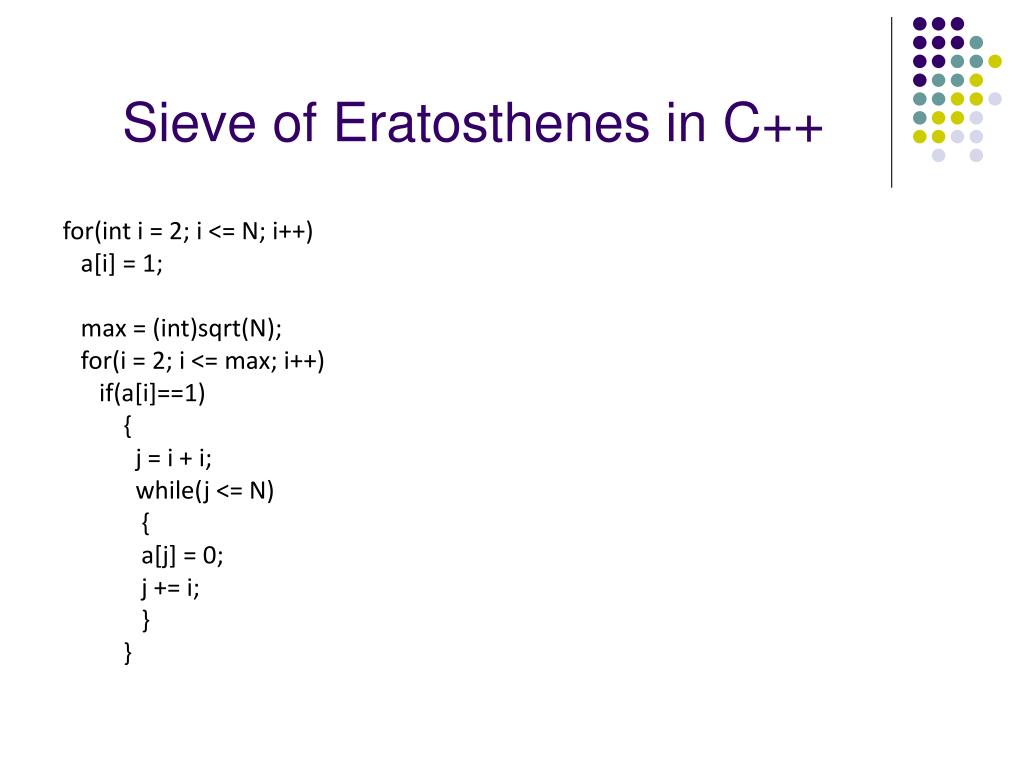 Sieve of Eratosthenes in C++

for(int i = 2; i <= N; i++)
  a[i] = 1;

  max = (int)sqrt(N);
  for(i = 2; i <= max; i++)
    if(a[i]==1)
      {
        j = i + i;
        while(j <= N)
          {
          a[j] = 0;
          j += i;
          }
      }